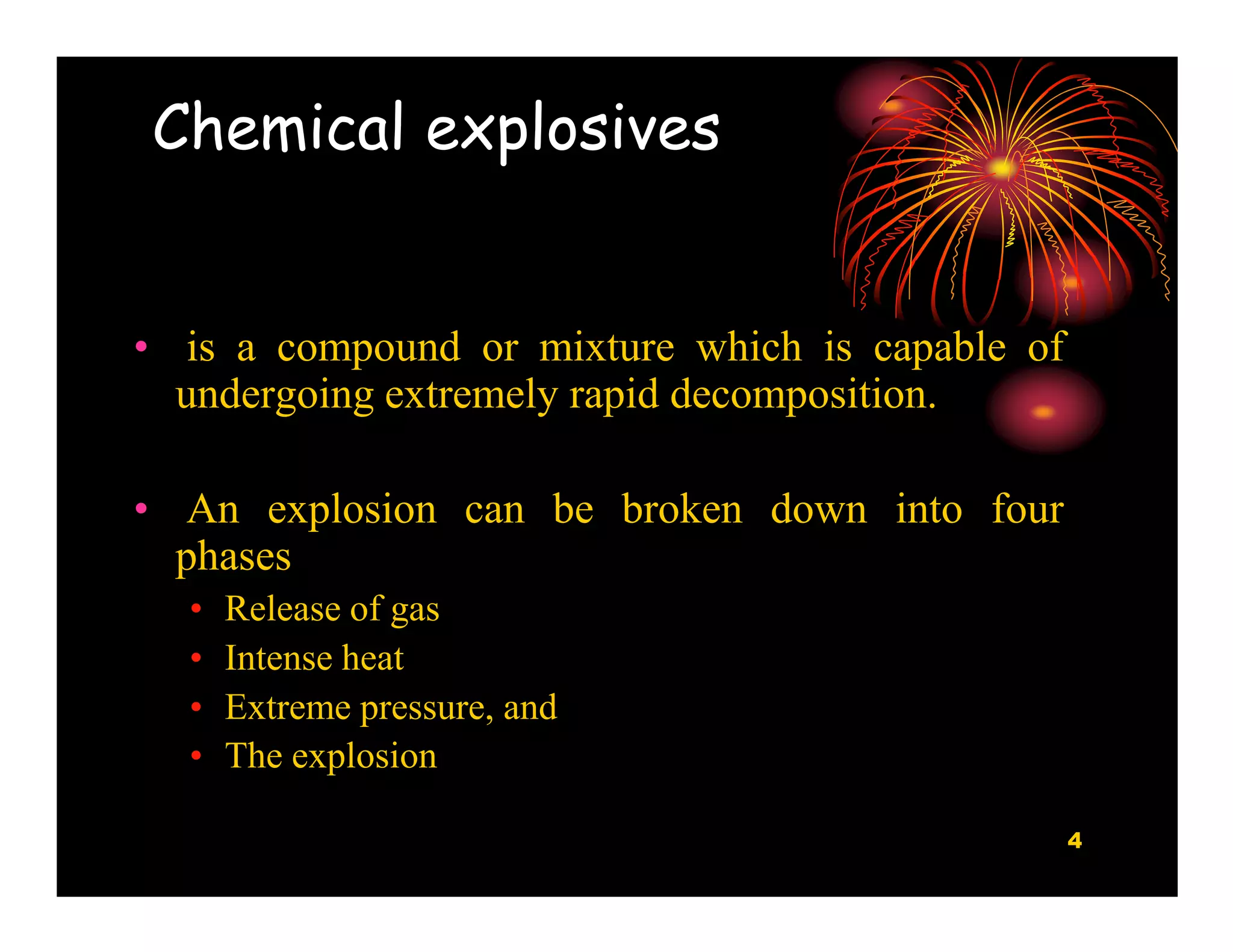 Chemical explosives

• is a compound or mixture which is capable of undergoing extremely rapid decomposition.

• An explosion can be broken down into four phases

• Release of gas
• Intense heat
• Extreme pressure, and
• The explosion

4